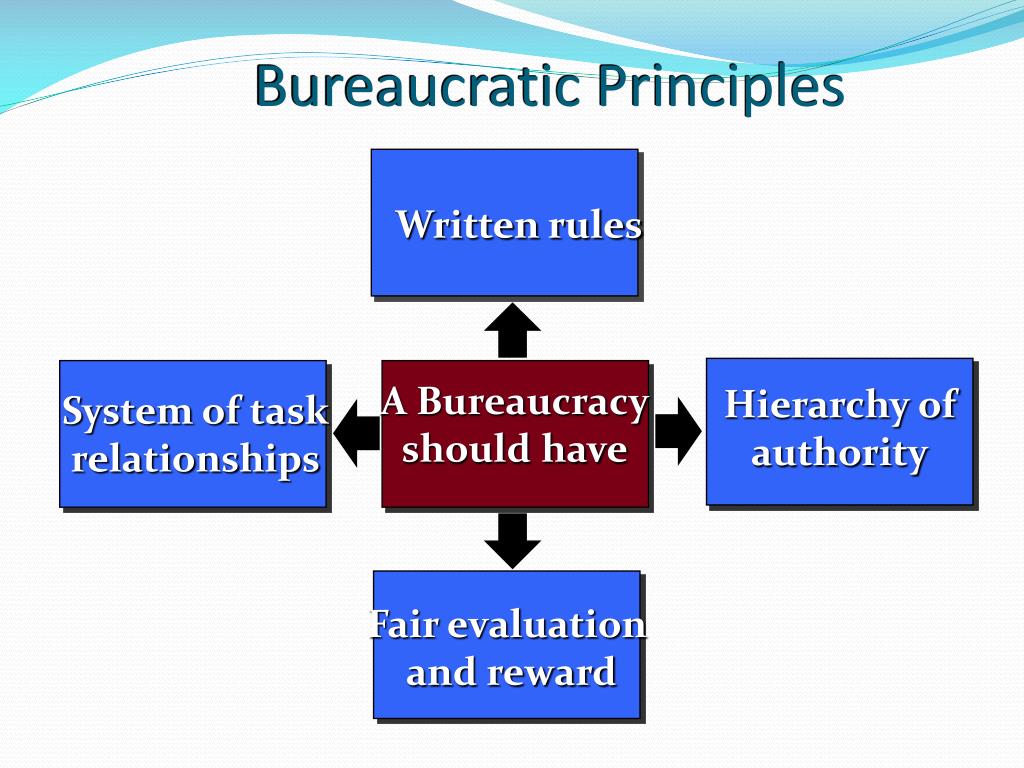 Bureaucratic Principles

Written rules

System of task relationships

A Bureaucracy should have

Hierarchy of authority

Fair evaluation and reward